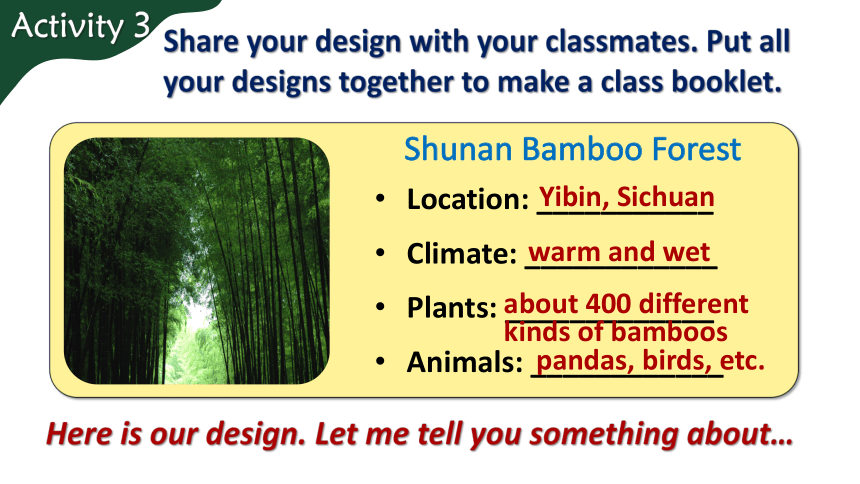 Activity 3

Share your design with your classmates. Put all your designs together to make a class booklet.

Shunan Bamboo Forest

• Location: Yibin, Sichuan
• Climate: warm and wet
• Plants: about 400 different kinds of bamboos
• Animals: pandas, birds, etc.

Here is our design. Let me tell you something about…